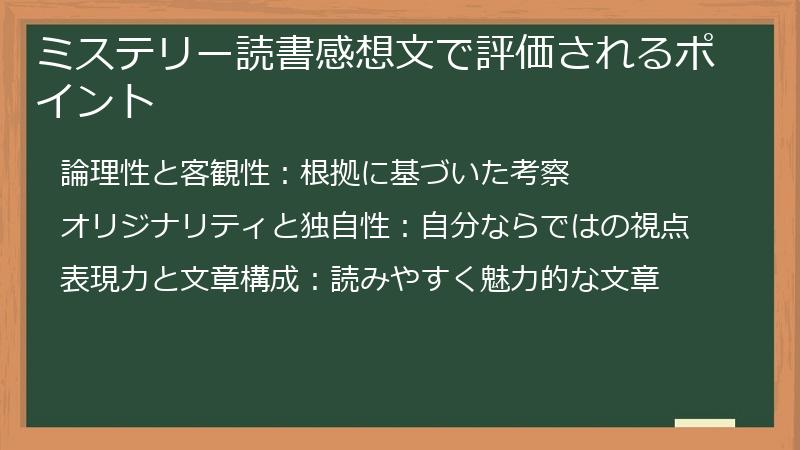 ミステリー読書感想文で評価されるポイント

論理性と客観性：根拠に基づいた考察

オリジナリティと独自性：自分ならではの視点

表現力と文章構成：読みやすく魅力的な文章